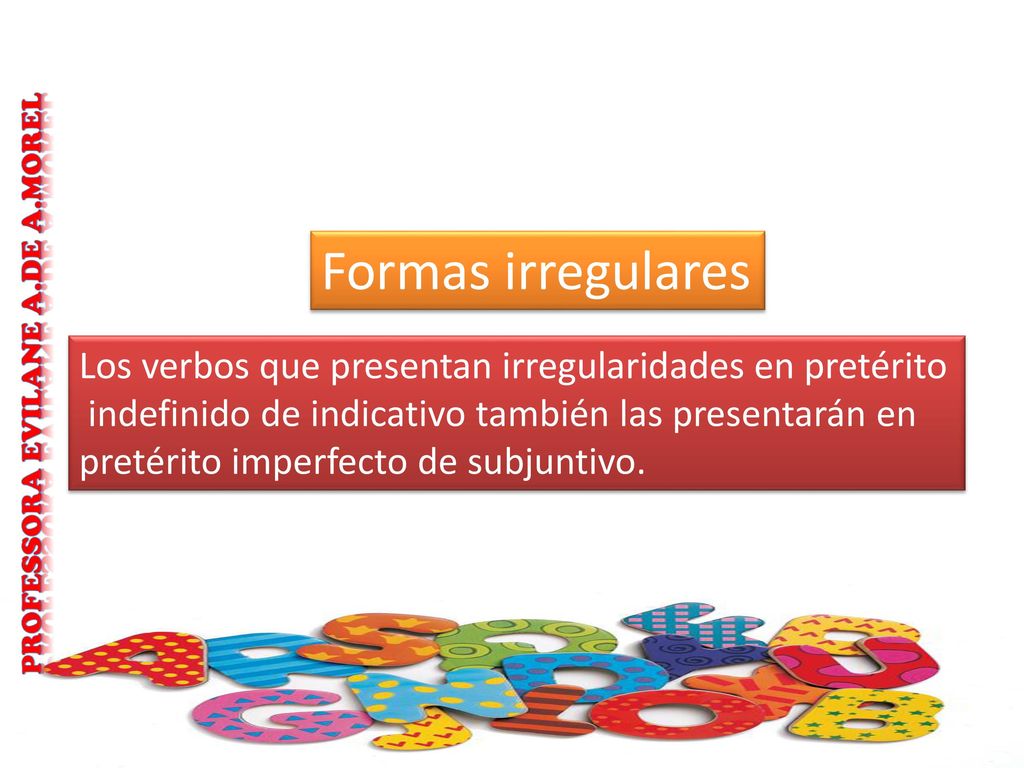 PROFESSORA EVILANE A.DE A.MOREL

Formas irregulares

Los verbos que presentan irregularidades en pretérito indefinido de indicativo también las presentarán en pretérito imperfecto de subjuntivo.